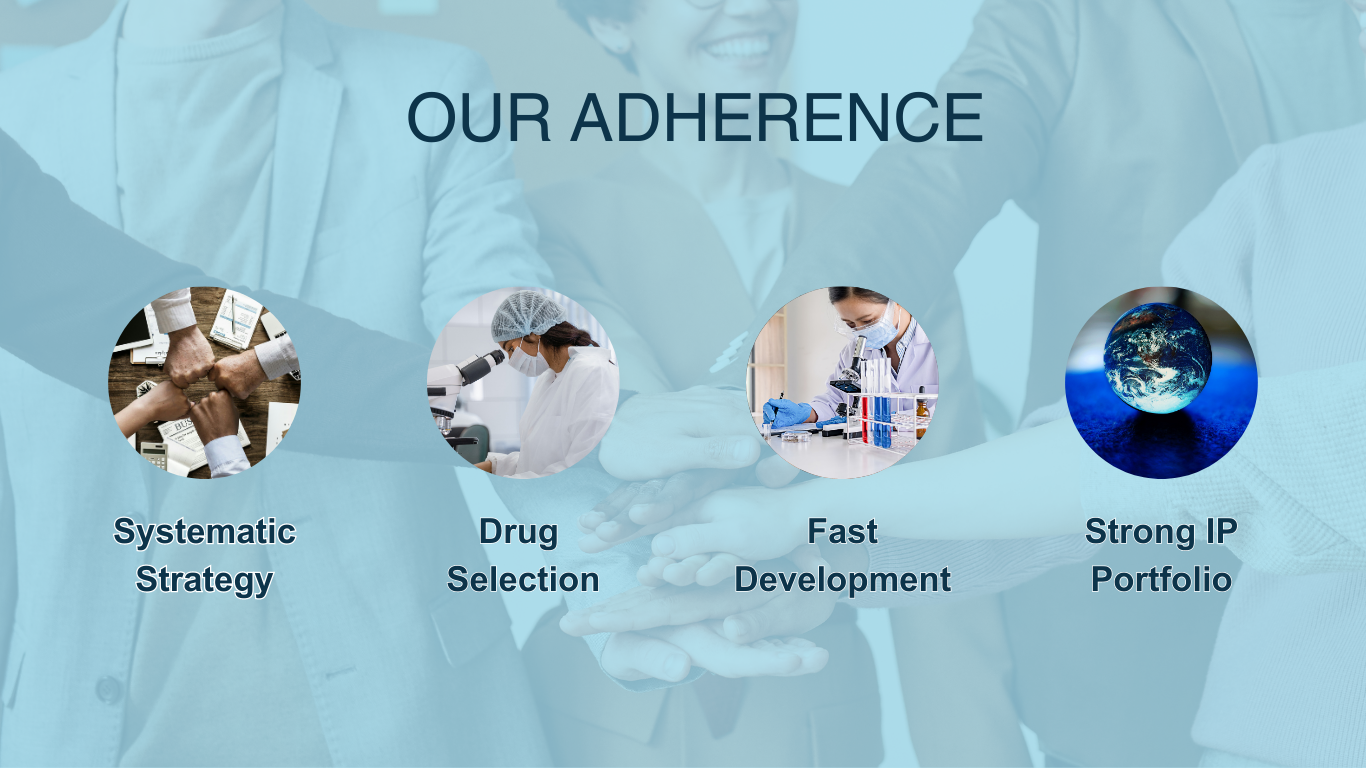 OUR ADHERENCE

Systematic Strategy

Drug Selection

Fast Development

Strong IP Portfolio